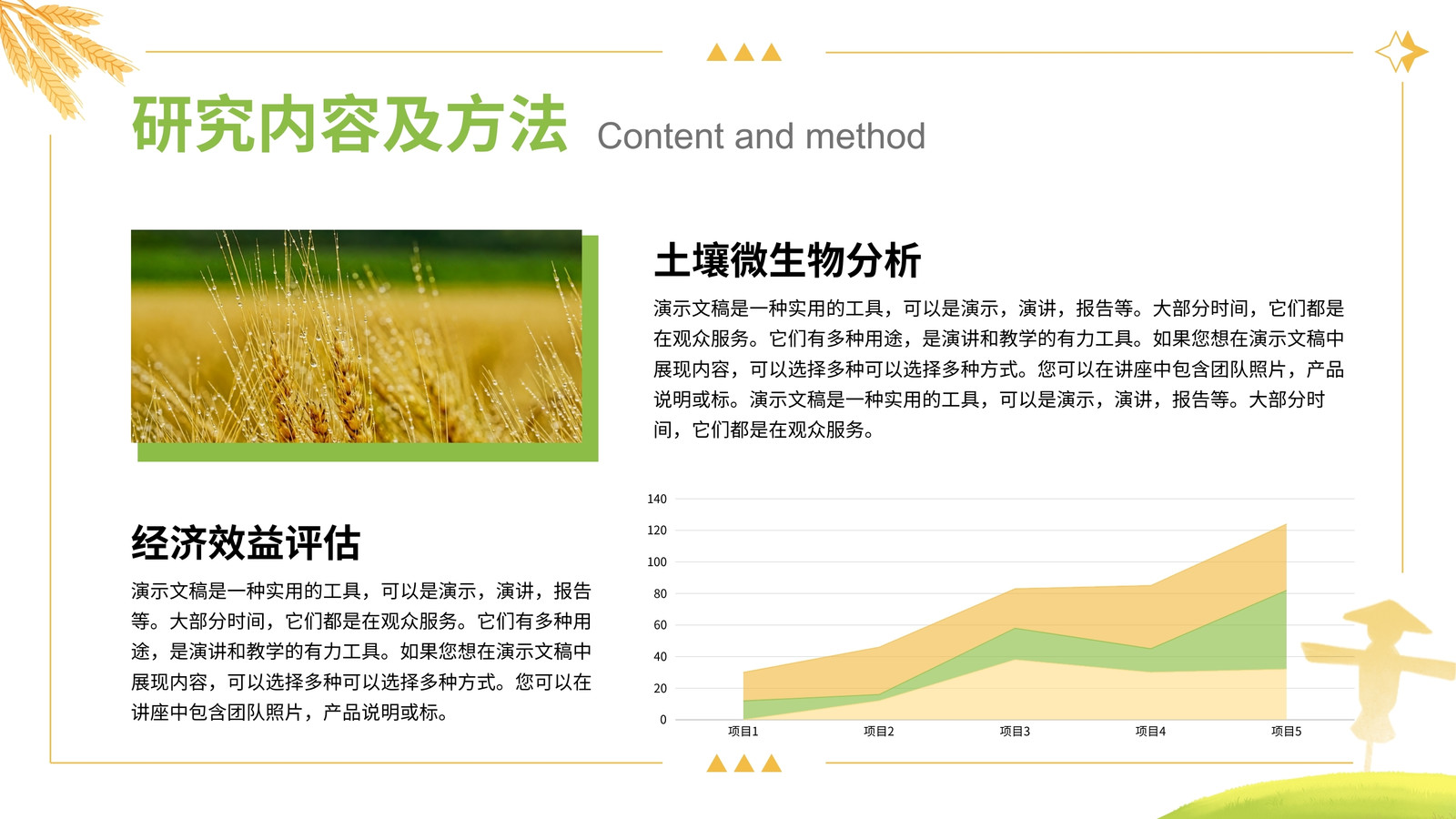 研究内容及方法 Content and method

土壤微生物分析

演示文稿是一种实用的工具，可以是演示，演讲，报告等。大部分时间，它们都是在观众服务。它们有多种用途，是演讲和教学的有力工具。如果您想在演示文稿中展现内容，可以选择多种可以选择多种方式。您可以在讲座中包含团队照片，产品说明或标。演示文稿是一种实用的工具，可以是演示，演讲，报告等。大部分时间，它们都是在观众服务。

经济效益评估

演示文稿是一种实用的工具，可以是演示，演讲，报告等。大部分时间，它们都是在观众服务。它们有多种用途，是演讲和教学的有力工具。如果您想在演示文稿中展现内容，可以选择多种可以选择多种方式。您可以在讲座中包含团队照片，产品说明或标。

140
120
100
80
60
40
20
0
项目1 项目2 项目3 项目4 项目5